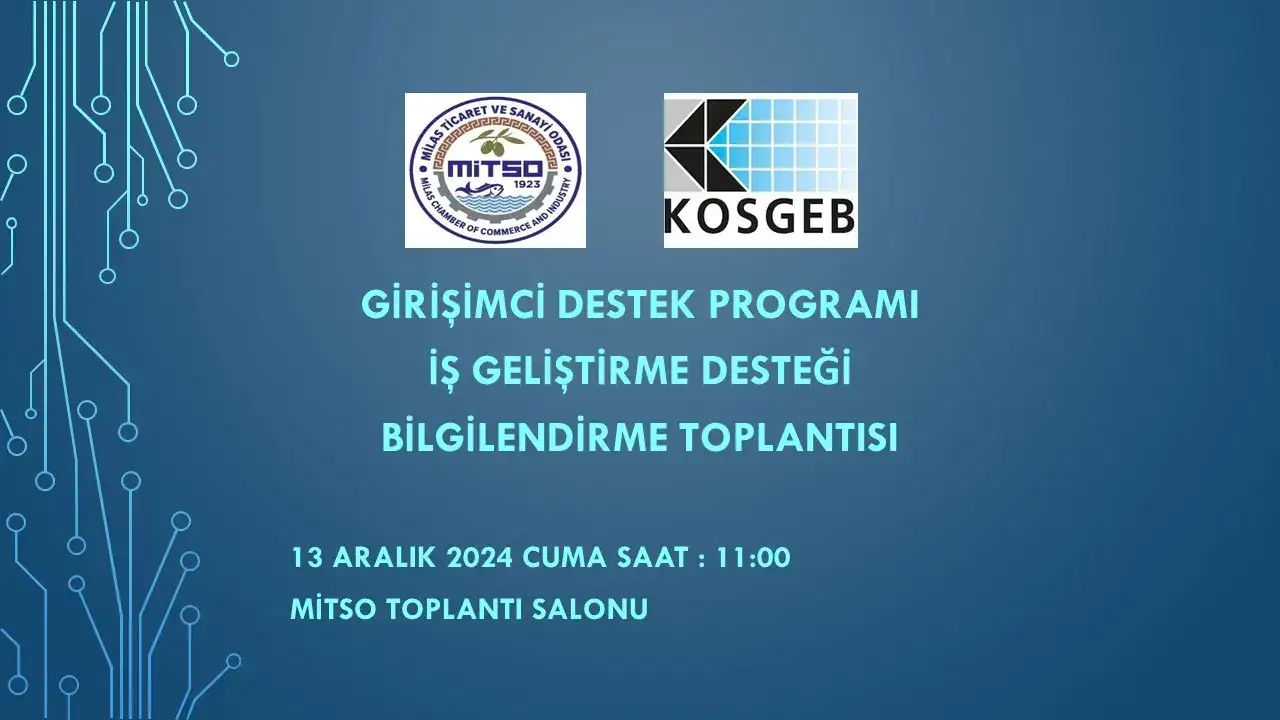 MİLAS TİCARET VE SANAYİ ODASI
MİTSO
1923
MILAS CHAMBER OF COMMERCE AND INDUSTRY

KOSGEB

GİRİŞİMCİ DESTEK PROGRAMI
İŞ GELİŞTİRME DESTEĞİ
BİLGİLENDİRME TOPLANTISI

13 ARALIK 2024 CUMA SAAT : 11:00
MİTSO TOPLANTI SALONU